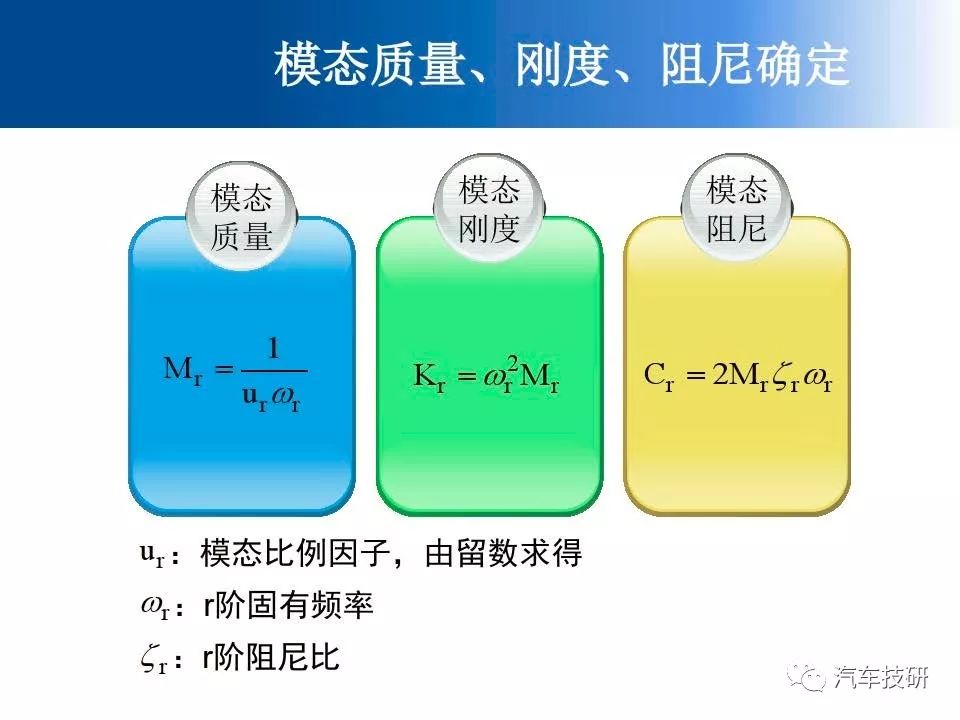 模态质量、刚度、阻尼确定

模态质量

$M_r = \frac{1}{u_r \omega_r}$

模态刚度

$K_r = \omega_r^2 M_r$

模态阻尼

$C_r = 2M_r \zeta_r \omega_r$

$u_r$：模态比例因子，由留数求得

$\omega_r$：r阶固有频率

$\zeta_r$：r阶阻尼比

汽车技研